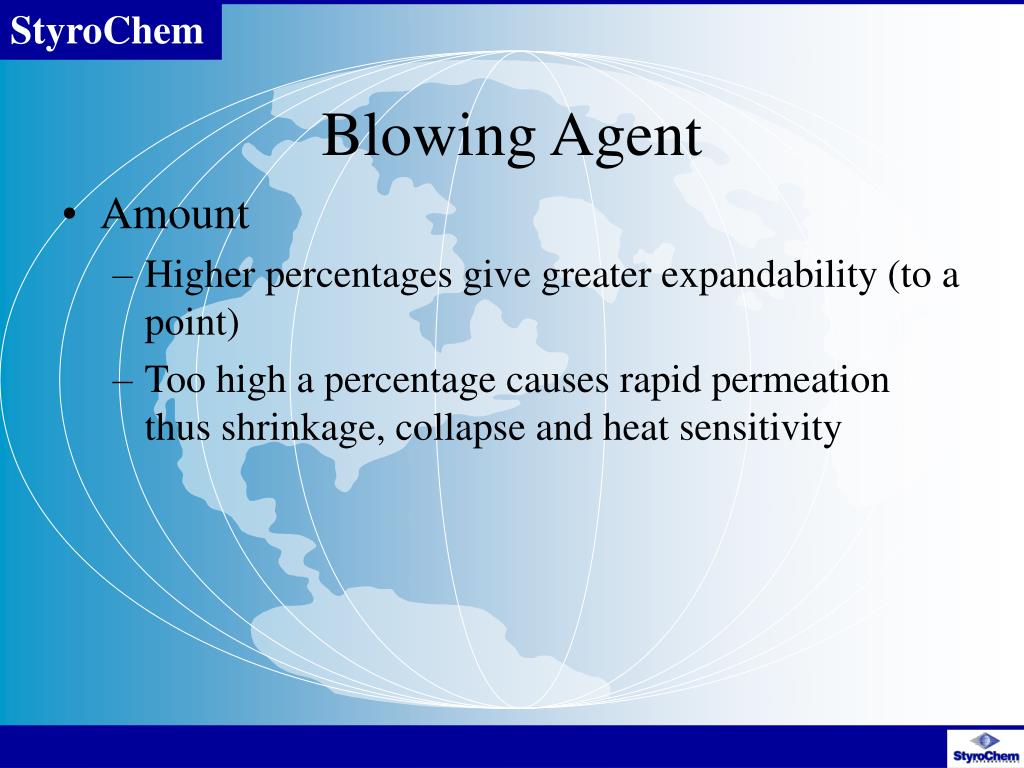 StyroChem

Blowing Agent

• Amount
 – Higher percentages give greater expandability (to a point)
 – Too high a percentage causes rapid permeation thus shrinkage, collapse and heat sensitivity

StyroChem